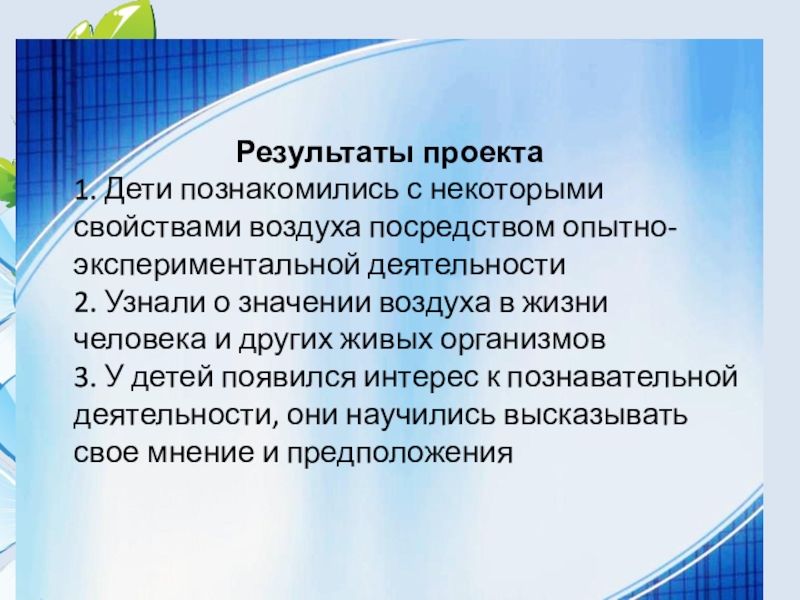 Результаты проекта
1. Дети познакомились с некоторыми свойствами воздуха посредством опытно-экспериментальной деятельности
2. Узнали о значении воздуха в жизни человека и других живых организмов
3. У детей появился интерес к познавательной деятельности, они научились высказывать свое мнение и предположения